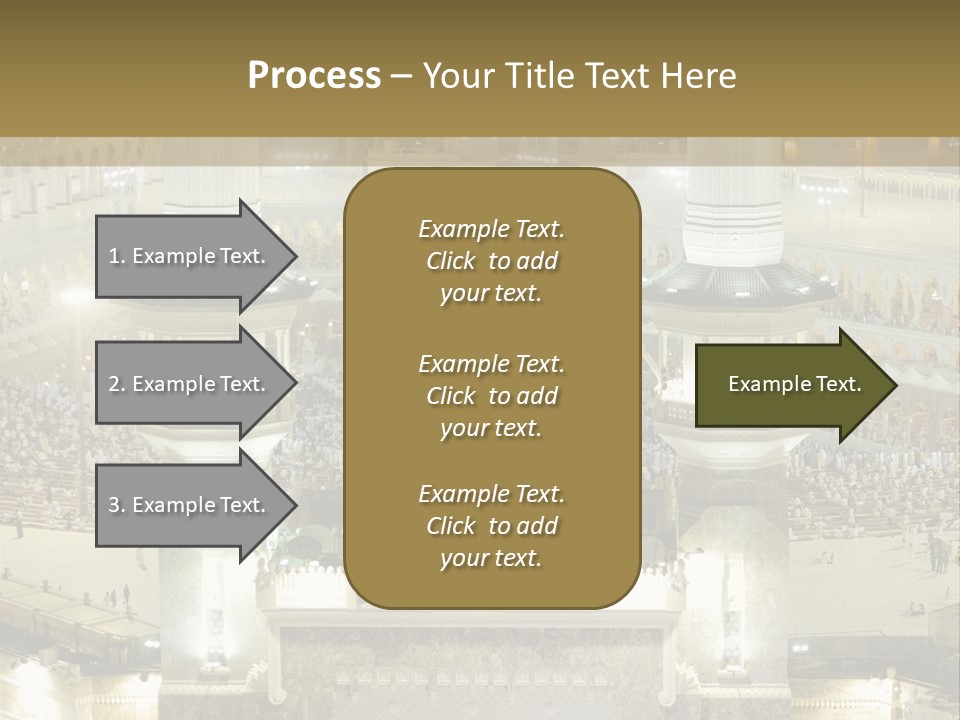 Process – Your Title Text Here

1. Example Text.

2. Example Text.

3. Example Text.

Example Text. Click to add your text.

Example Text. Click to add your text.

Example Text. Click to add your text.

Example Text.